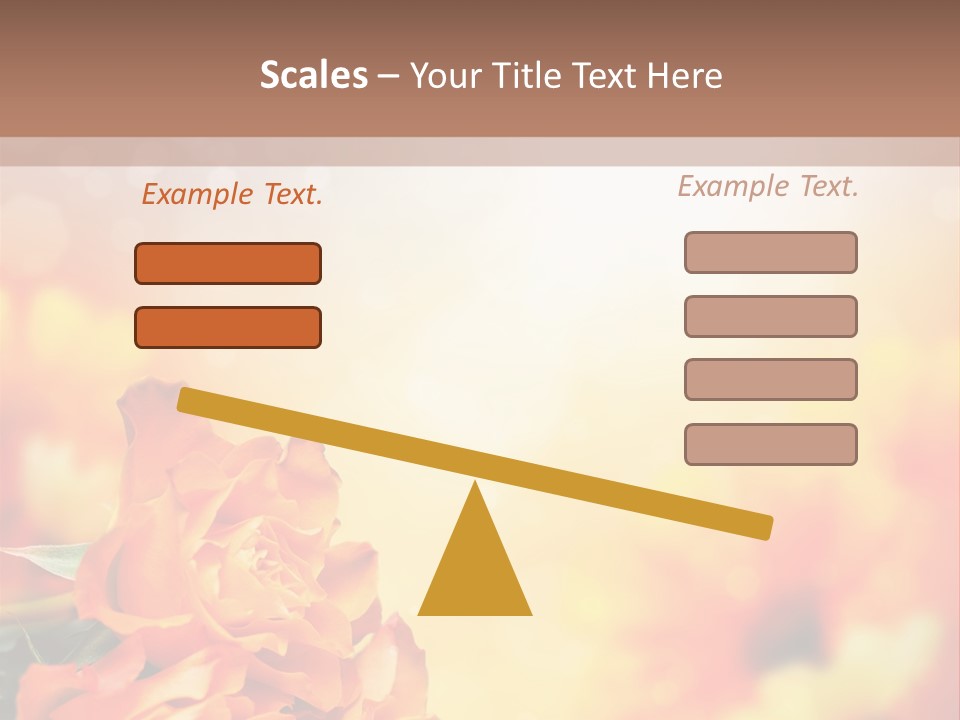 Scales – Your Title Text Here

Example Text.

Example Text.